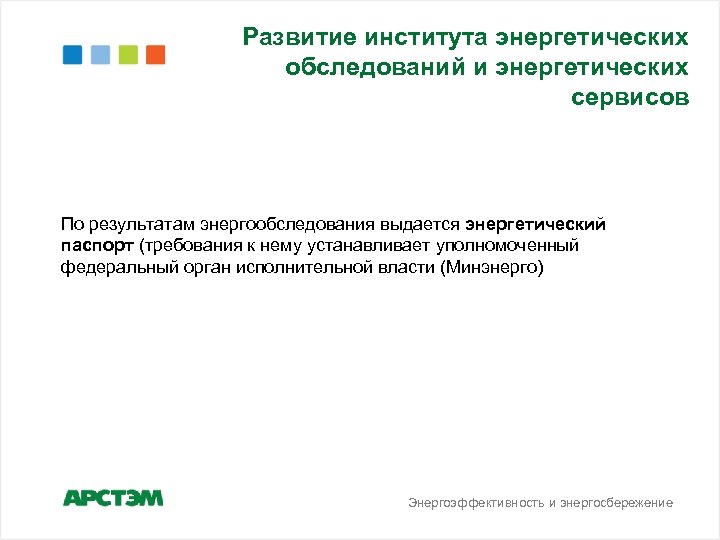 Развитие института энергетических обследований и энергетических сервисов

По результатам энергообследования выдается энергетический паспорт (требования к нему устанавливает уполномоченный федеральный орган исполнительной власти (Минэнерго)

АРСТЭМ

Энергоэффективность и энергосбережение